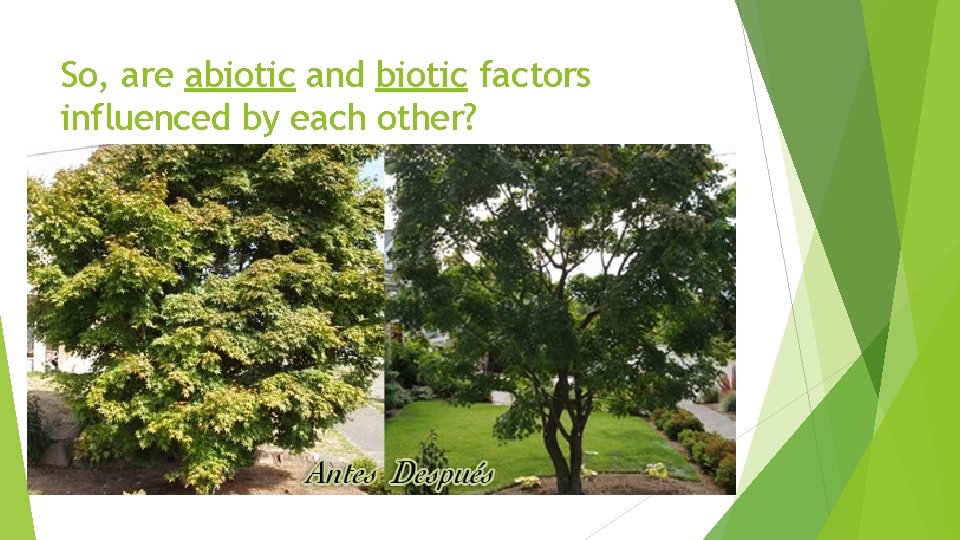 So, are abiotic and biotic factors influenced by each other?

Antes Después